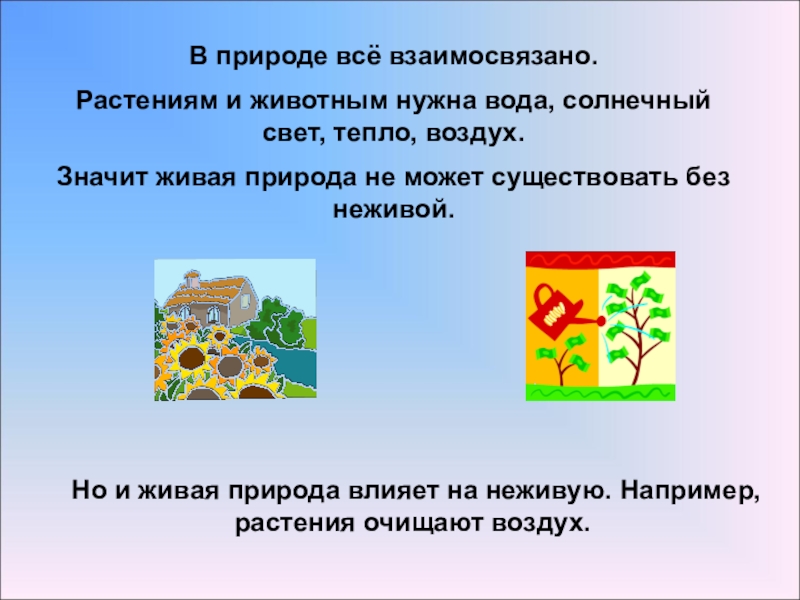 В природе всё взаимосвязано.

Растениям и животным нужна вода, солнечный свет, тепло, воздух.

Значит живая природа не может существовать без неживой.

Но и живая природа влияет на неживую. Например, растения очищают воздух.